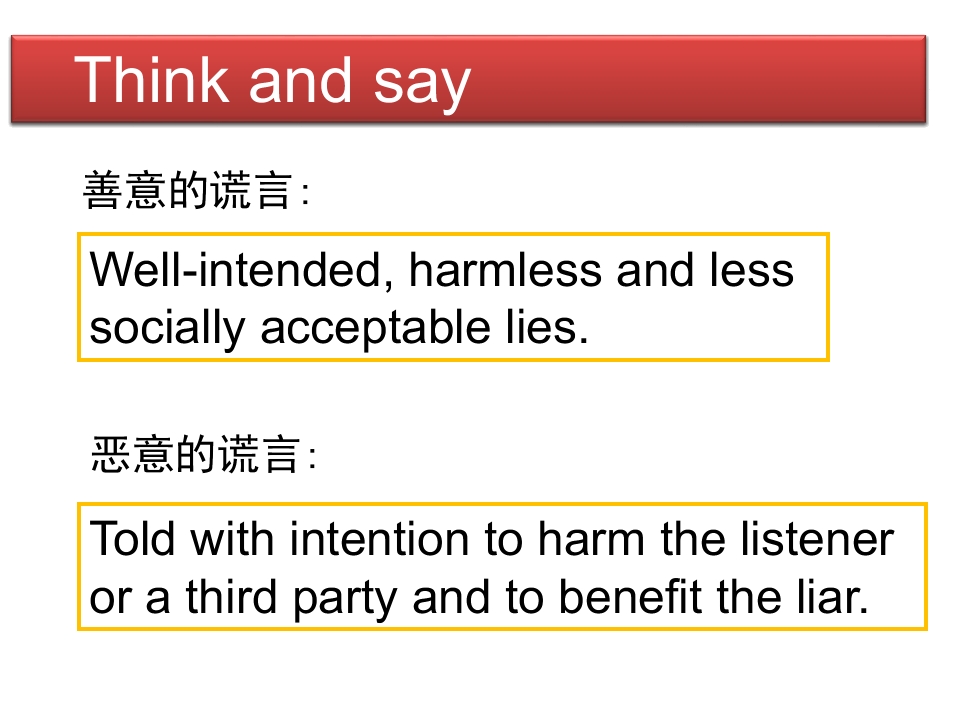 Think and say

善意的谎言:

Well-intended, harmless and less socially acceptable lies.

恶意的谎言:

Told with intention to harm the listener or a third party and to benefit the liar.